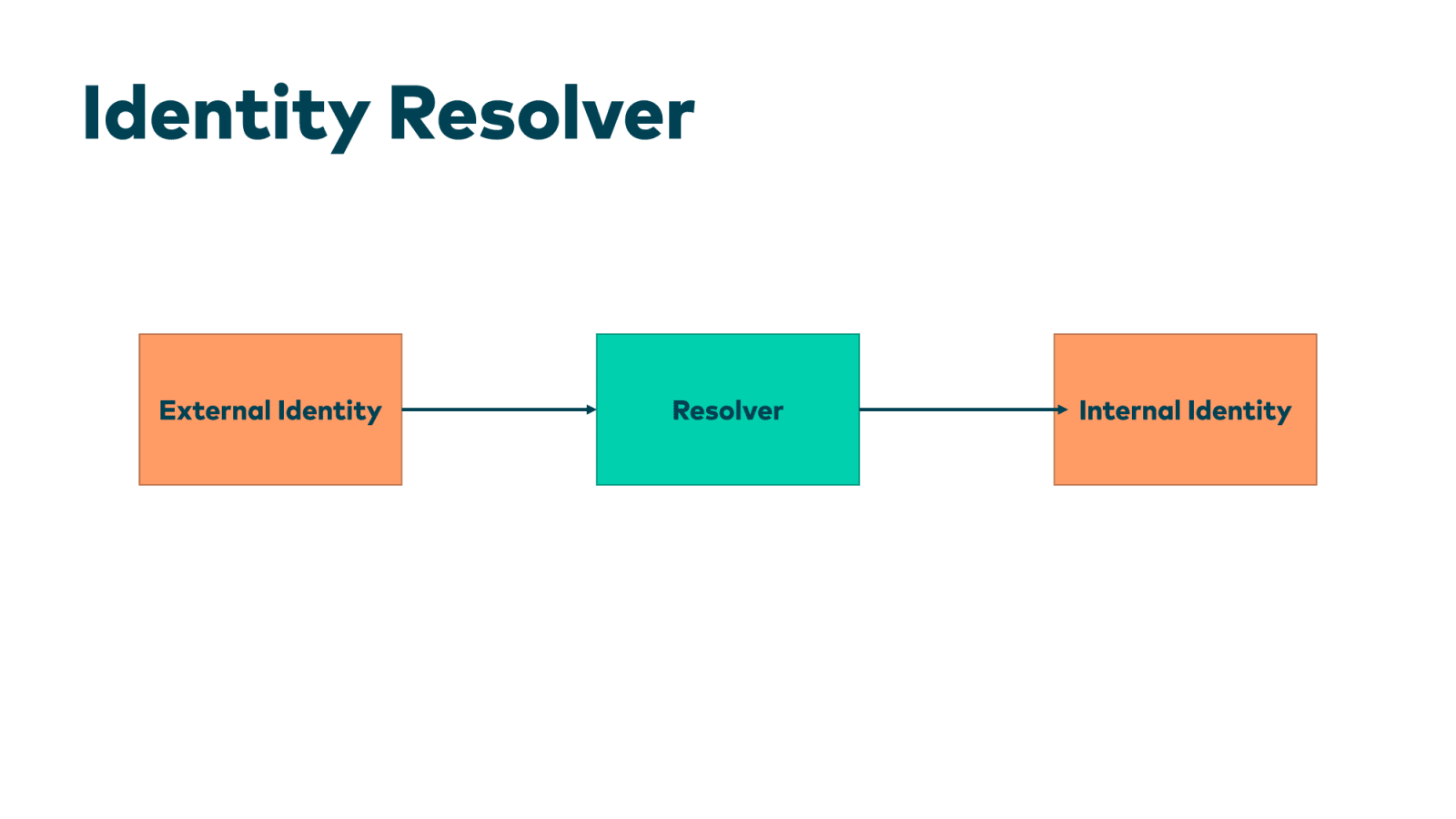 Identity Resolver

External Identity

Resolver

Internal Identity